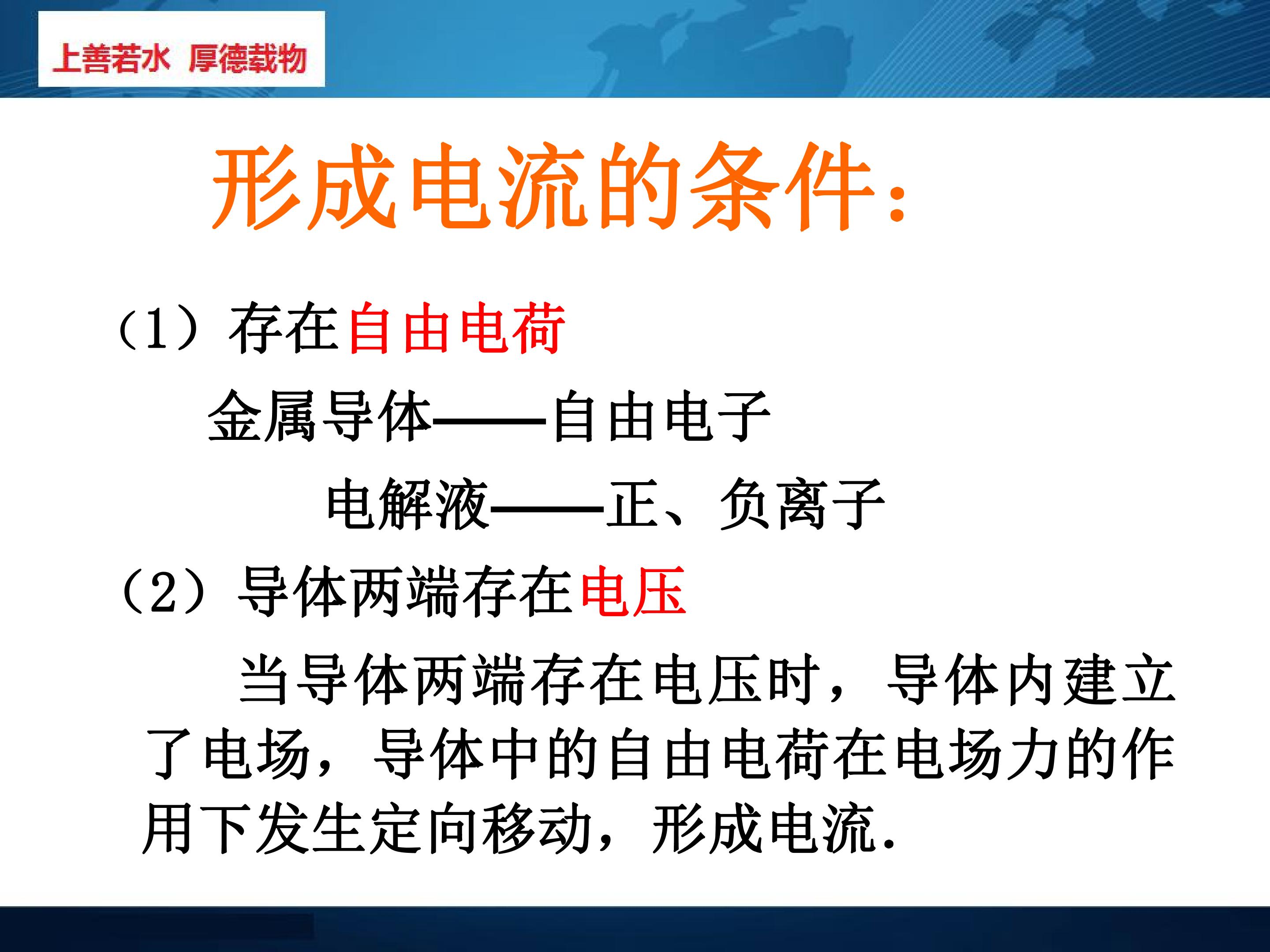 上善若水 厚德载物

形成电流的条件：

（1）存在自由电荷

金属导体——自由电子

电解液——正、负离子

（2）导体两端存在电压

当导体两端存在电压时，导体内建立了电场，导体中的自由电荷在电场力的作用下发生定向移动，形成电流.